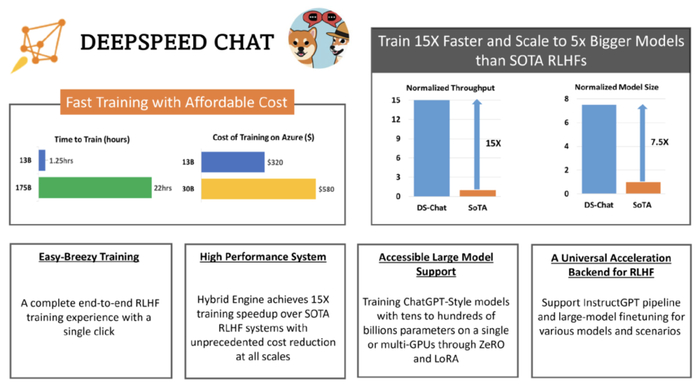 DEEPSPEED CHAT

Train 15X Faster and Scale to 5x Bigger Models than SOTA RLHFs

Fast Training with Affordable Cost

Time to Train (hours)

13B 1.25hrs

175B 22hrs

Cost of Training on Azure ($)

13B $320

30B $580

Normalized Throughput

15
12
9
6
3
0

15X

DS-Chat SoTA

Normalized Model Size

8
6
4
2
0

7.5X

DS-Chat SoTA

Easy-Breezy Training

A complete end-to-end RLHF training experience with a single click

High Performance System

Hybrid Engine achieves 15X training speedup over SOTA RLHF systems with unprecedented cost reduction at all scales

Accessible Large Model Support

Training ChatGPT-Style models with tens to hundreds of billions parameters on a single or multi-GPUs through ZeRO and LoRA

A Universal Acceleration Backend for RLHF

Support InstructGPT pipeline and large-model finetuning for various models and scenarios